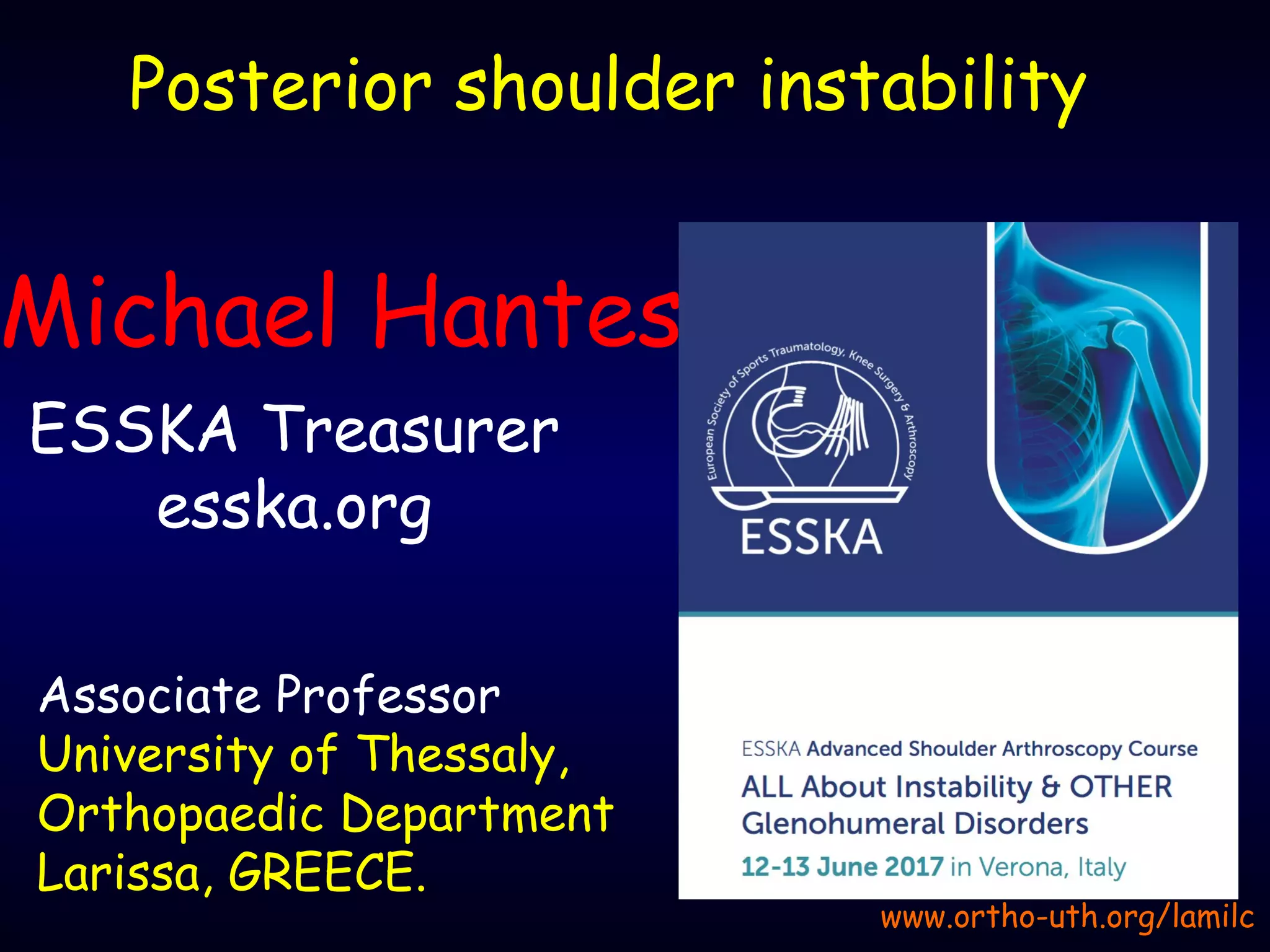 Posterior shoulder instability

Michael Hantes

ESSKA Treasurer
esska.org

Associate Professor
University of Thessaly,
Orthopaedic Department
Larissa, GREECE.

European Society of Sports Traumatology, Knee Surgery & Arthroscopy

ESSKA

ESSKA Advanced Shoulder Arthroscopy Course
ALL About Instability & OTHER Glenohumeral Disorders
12-13 June 2017 in Verona, Italy

www.ortho-uth.org/lamilc